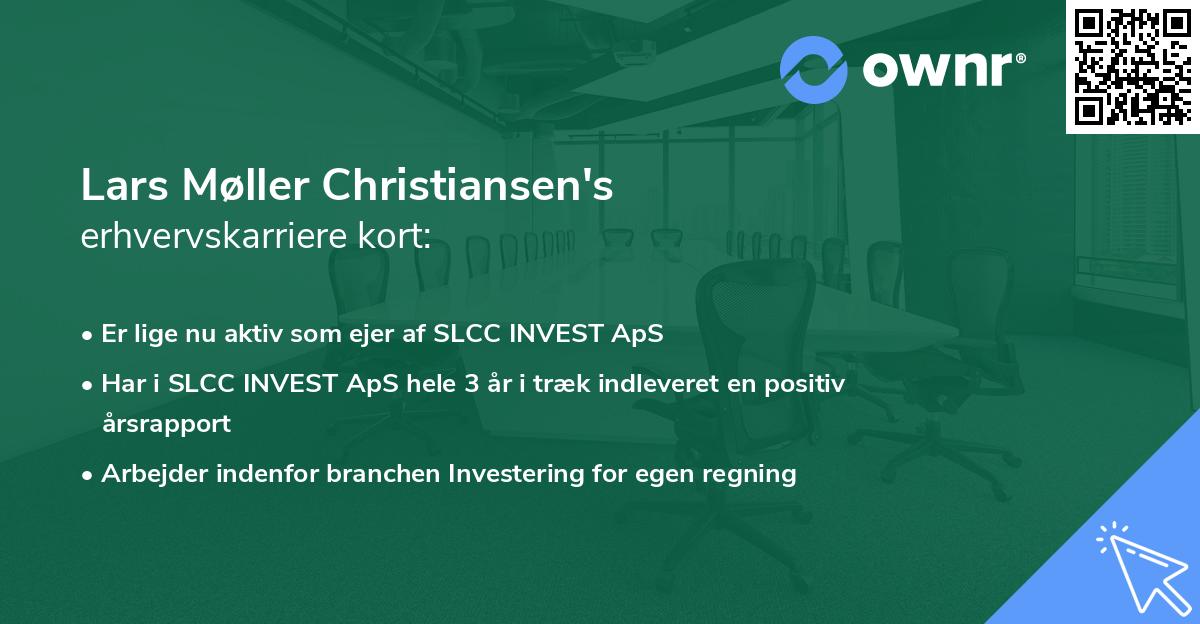 ownr®

Lars Møller Christiansen's
erhvervskarriere kort:

• Er lige nu aktiv som ejer af SLCC INVEST ApS
• Har i SLCC INVEST ApS hele 3 år i træk indleveret en positiv årsrapport
• Arbejder indenfor branchen Investering for egen regning